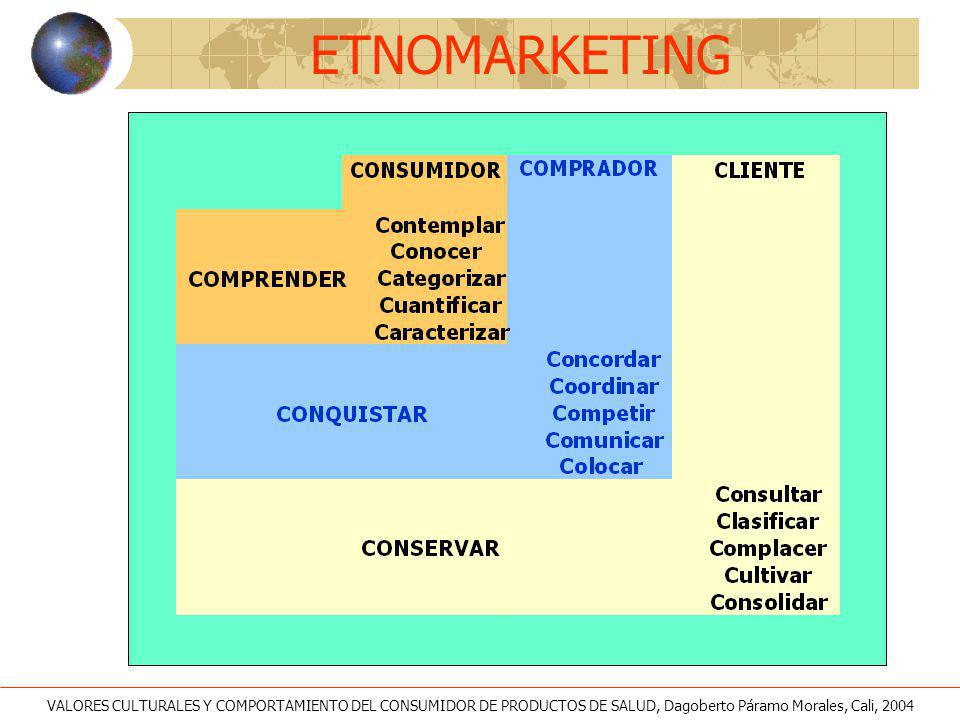 ETNOMARKETING

CONSUMIDOR

COMPRADOR

CLIENTE

COMPRENDER

Contemplar
Conocer
Categorizar
Cuantificar
Caracterizar

CONQUISTAR

Concordar
Coordinar
Competir
Comunicar
Colocar

CONSERVAR

Consultar
Clasificar
Complacer
Cultivar
Consolidar

VALORES CULTURALES Y COMPORTAMIENTO DEL CONSUMIDOR DE PRODUCTOS DE SALUD, Dagoberto Páramo Morales, Cali, 2004